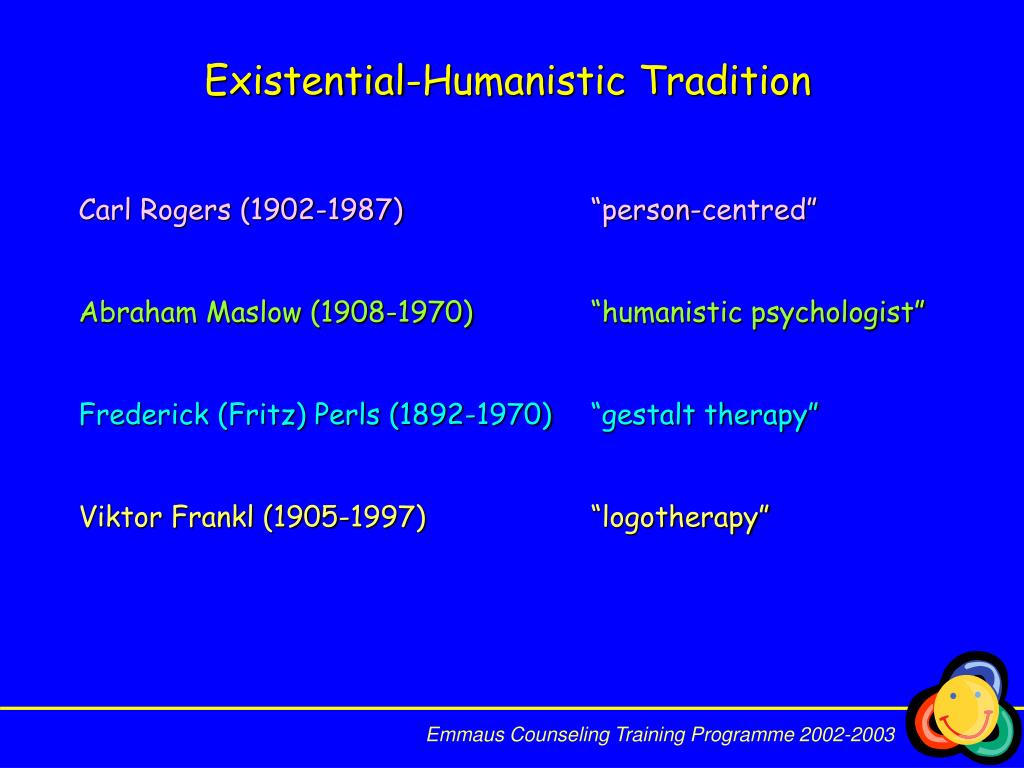 Existential-Humanistic Tradition

Carl Rogers (1902-1987) “person-centred”

Abraham Maslow (1908-1970) “humanistic psychologist”

Frederick (Fritz) Perls (1892-1970) “gestalt therapy”

Viktor Frankl (1905-1997) “logotherapy”

Emmaus Counseling Training Programme 2002-2003